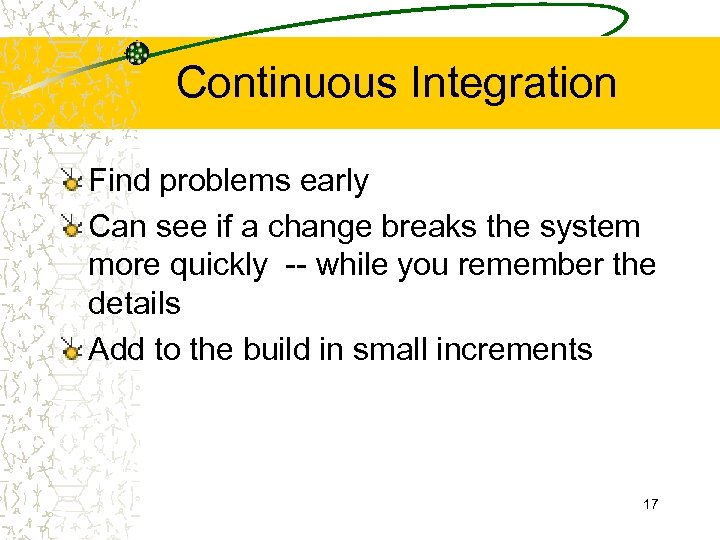 Continuous Integration

Find problems early

Can see if a change breaks the system more quickly -- while you remember the details

Add to the build in small increments

17